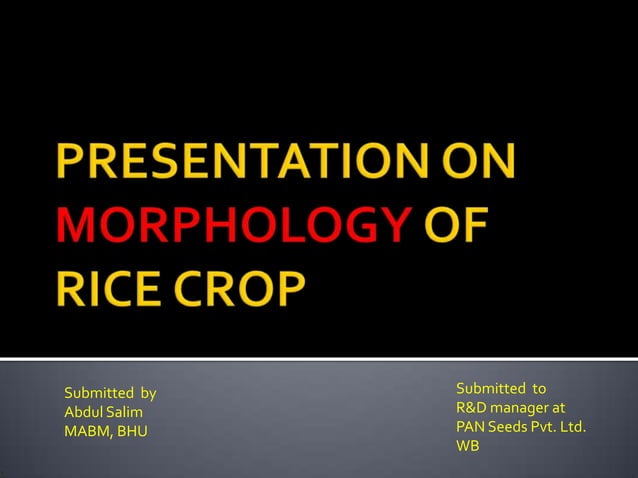 PRESENTATION ON MORPHOLOGY OF RICE CROP

Submitted by
Abdul Salim
MABM, BHU

Submitted to
R&D manager at
PAN Seeds Pvt. Ltd.
WB